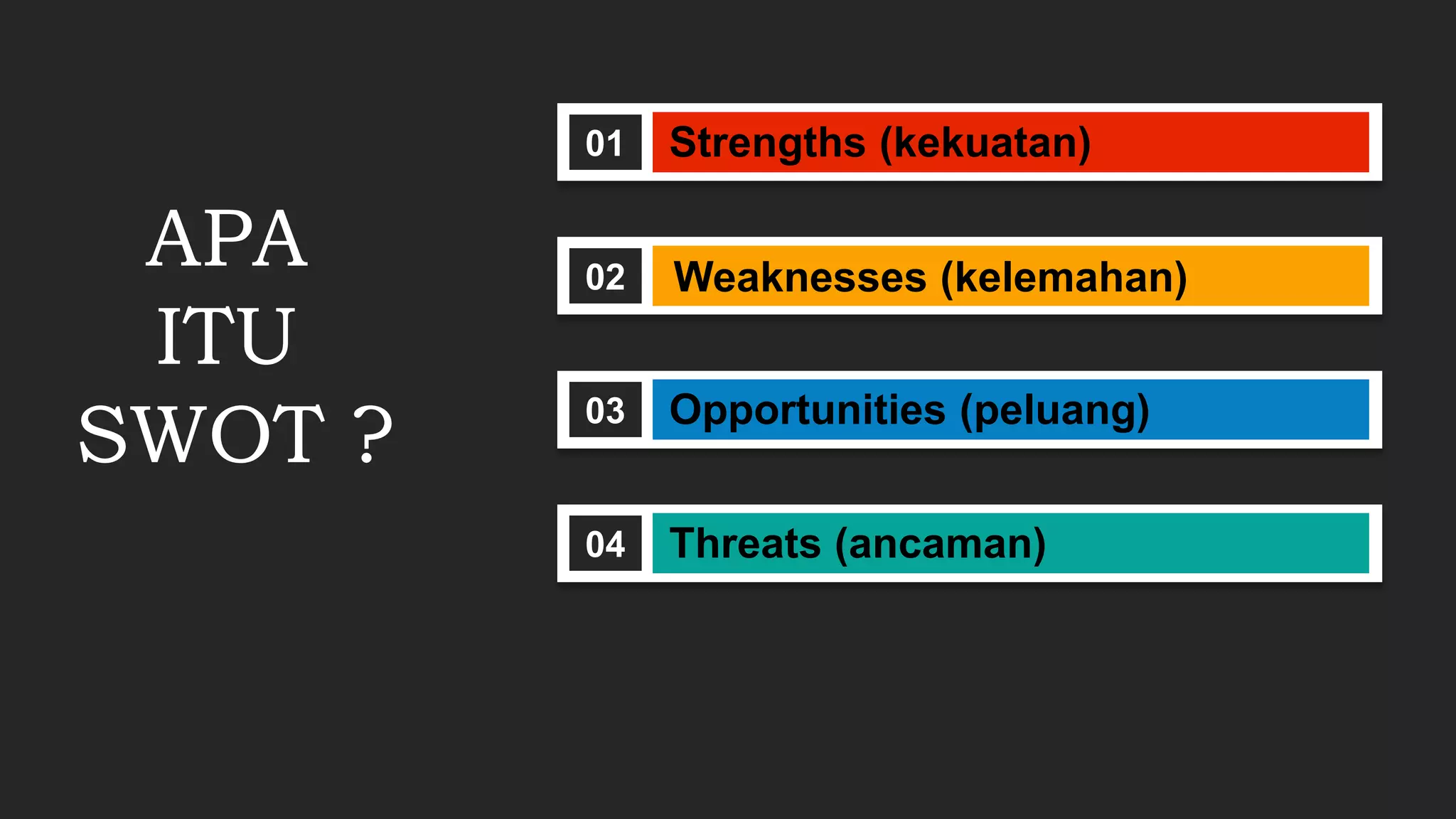 APA
ITU
SWOT ?

01 Strengths (kekuatan)

02 Weaknesses (kelemahan)

03 Opportunities (peluang)

04 Threats (ancaman)